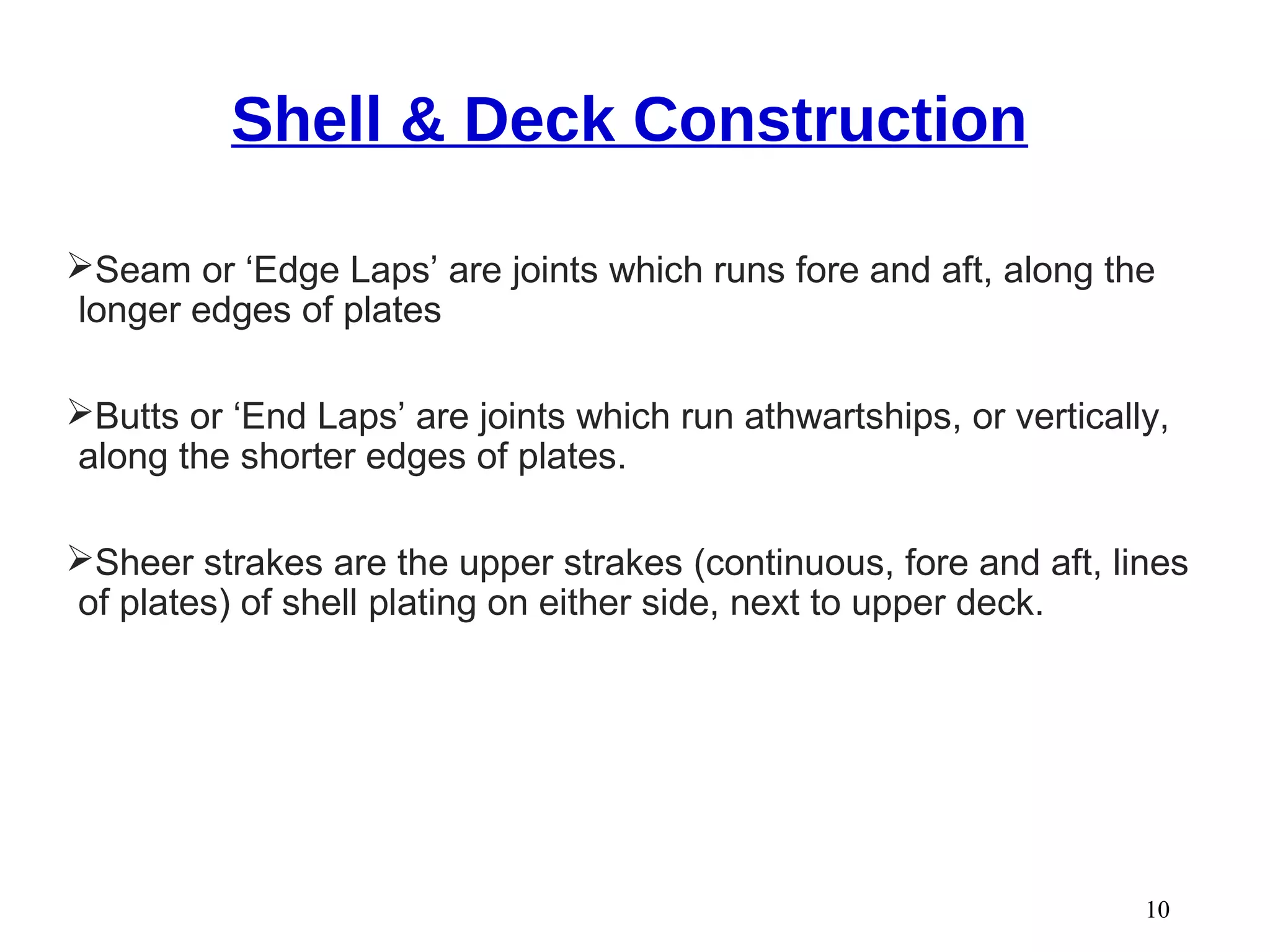 Shell & Deck Construction

➢Seam or ‘Edge Laps’ are joints which runs fore and aft, along the longer edges of plates

➢Butts or ‘End Laps’ are joints which run athwartships, or vertically, along the shorter edges of plates.

➢Sheer strakes are the upper strakes (continuous, fore and aft, lines of plates) of shell plating on either side, next to upper deck.

10